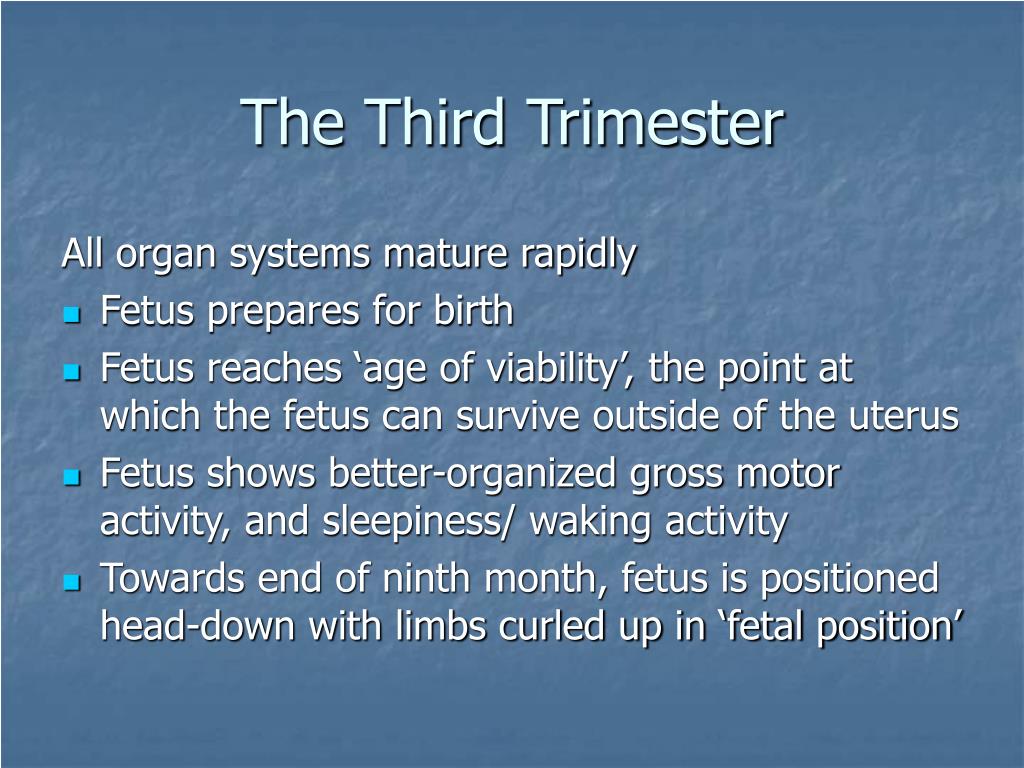 The Third Trimester

All organ systems mature rapidly

- Fetus prepares for birth
- Fetus reaches ‘age of viability’, the point at which the fetus can survive outside of the uterus
- Fetus shows better-organized gross motor activity, and sleepiness/ waking activity
- Towards end of ninth month, fetus is positioned head-down with limbs curled up in ‘fetal position’